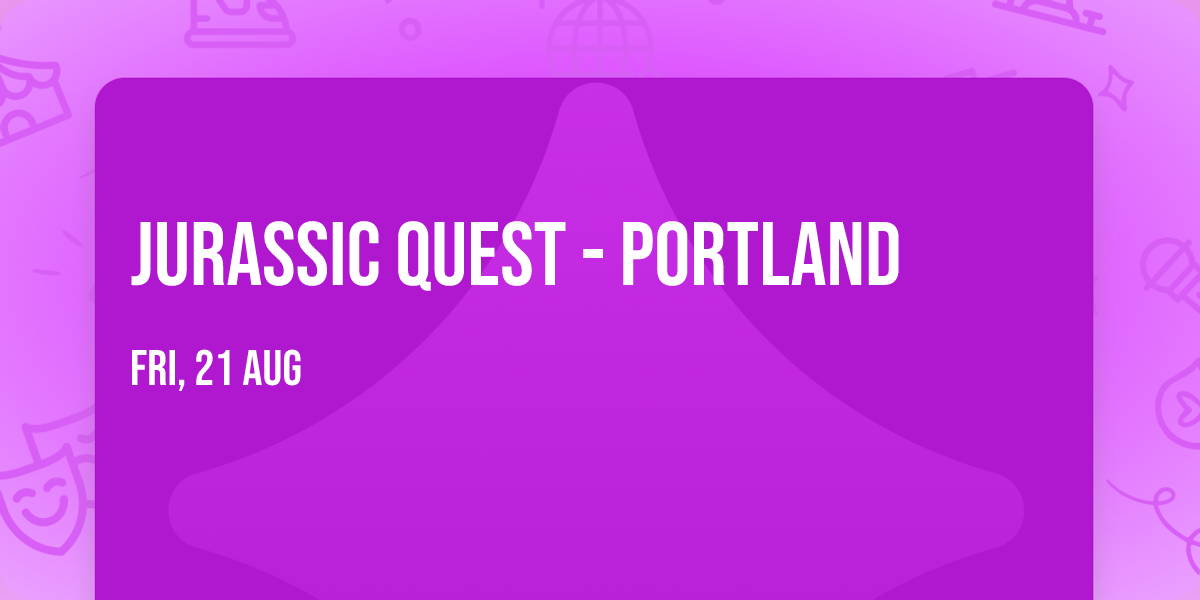 JURASSIC QUEST - PORTLAND

FRI, 21 AUG